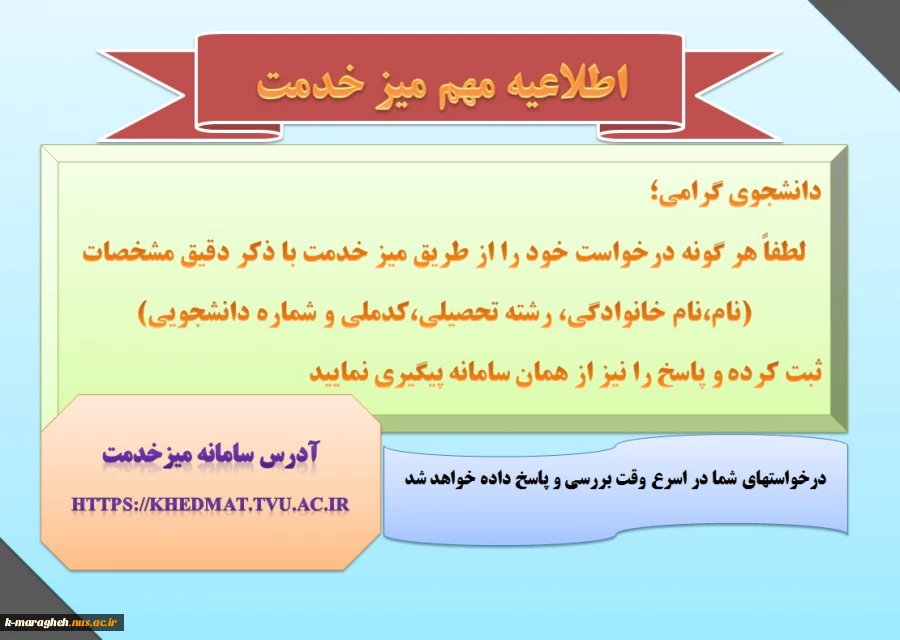 اطلاعیه مهم میز خدمت

دانشجوی گرامی؛

لطفاً هر گونه درخواست خود را از طریق میز خدمت با ذکر دقیق مشخصات (نام،نام خانوادگی، رشته تحصیلی،کدملی و شماره دانشجویی) ثبت کرده و پاسخ را نیز از همان سامانه پیگیری نمایید

آدرس سامانه میزخدمت

HTTPS://KHEDMAT.TVU.AC.IR

درخواستهای شما در اسرع وقت بررسی و پاسخ داده خواهد شد

k-maragheh.nus.ac.ir